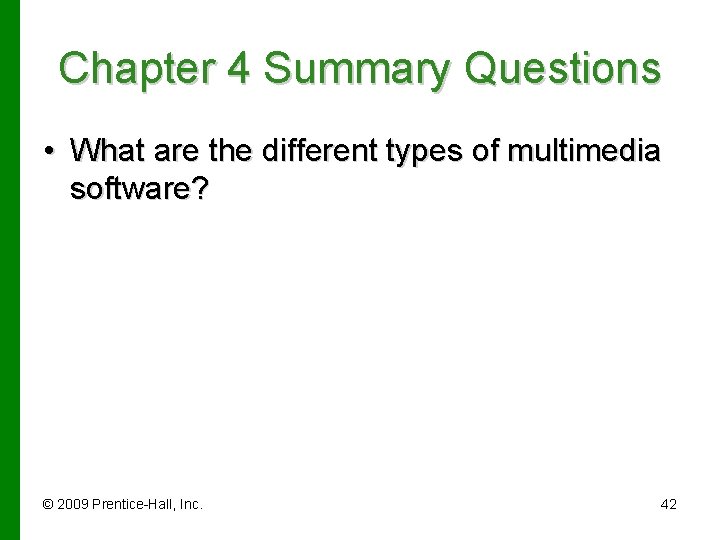 Chapter 4 Summary Questions

• What are the different types of multimedia software?

© 2009 Prentice-Hall, Inc.

42